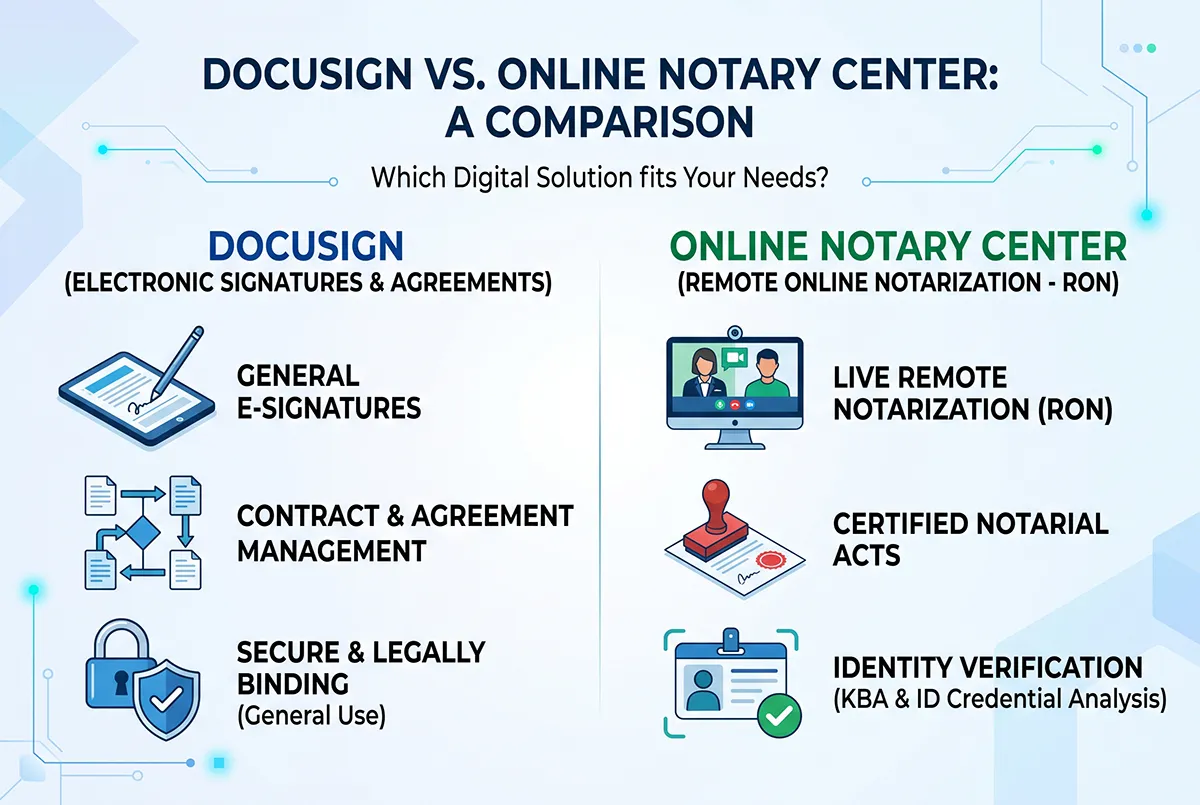 DOCUSIGN VS. ONLINE NOTARY CENTER: A COMPARISON

Which Digital Solution fits Your Needs?

DOCUSIGN
(ELECTRONIC SIGNATURES & AGREEMENTS)

GENERAL E-SIGNATURES

CONTRACT & AGREEMENT MANAGEMENT

SECURE & LEGALLY BINDING
(General Use)

ONLINE NOTARY CENTER
(REMOTE ONLINE NOTARIZATION - RON)

LIVE REMOTE NOTARIZATION (RON)

CERTIFIED NOTARIAL ACTS

IDENTITY VERIFICATION
(KBA & ID Credential Analysis)